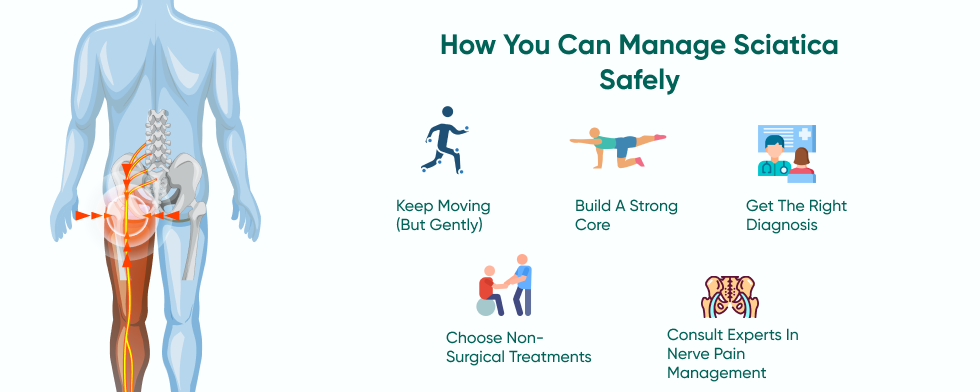 How You Can Manage Sciatica Safely

Keep Moving (But Gently)

Build A Strong Core

Get The Right Diagnosis

Choose Non-Surgical Treatments

Consult Experts In Nerve Pain Management